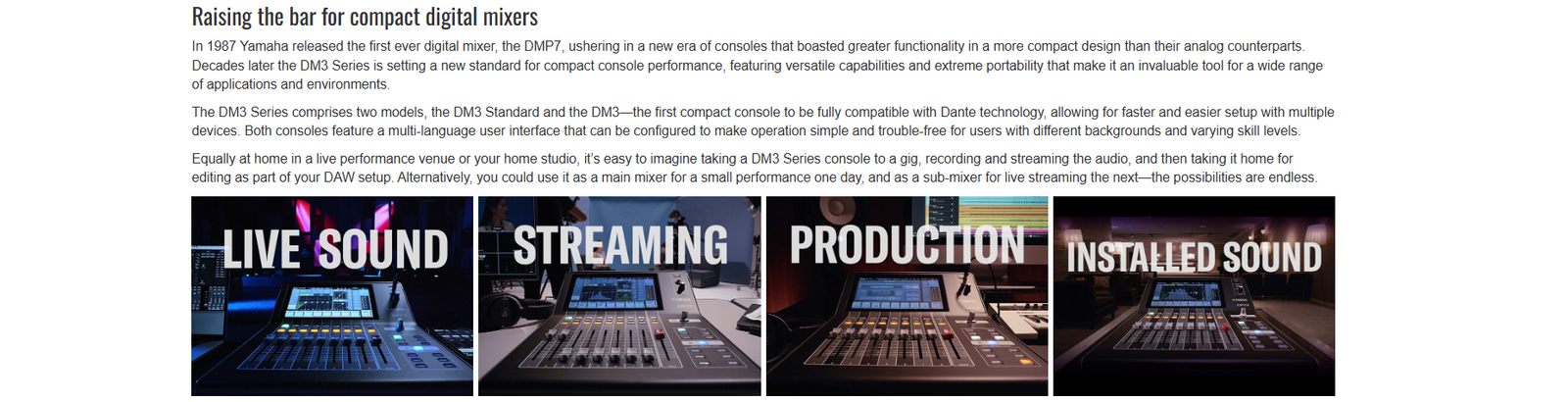 Raising the bar for compact digital mixers

In 1987 Yamaha released the first ever digital mixer, the DMP7, ushering in a new era of consoles that boasted greater functionality in a more compact design than their analog counterparts. Decades later the DM3 Series is setting a new standard for compact console performance, featuring versatile capabilities and extreme portability that make it an invaluable tool for a wide range of applications and environments.

The DM3 Series comprises two models, the DM3 Standard and the DM3—the first compact console to be fully compatible with Dante technology, allowing for faster and easier setup with multiple devices. Both consoles feature a multi-language user interface that can be configured to make operation simple and trouble-free for users with different backgrounds and varying skill levels.

Equally at home in a live performance venue or your home studio, it's easy to imagine taking a DM3 Series console to a gig, recording and streaming the audio, and then taking it home for editing as part of your DAW setup. Alternatively, you could use it as a main mixer for a small performance one day, and as a sub-mixer for live streaming the next—the possibilities are endless.

LIVE SOUND

STREAMING

PRODUCTION

INSTALLED SOUND